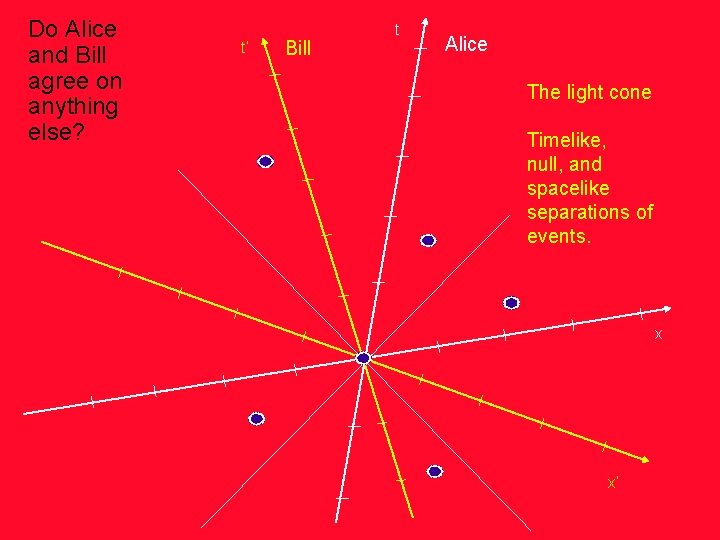 Do Alice and Bill agree on anything else?

t'

Bill

t

Alice

The light cone

Timelike, null, and spacelike separations of events.

x

x'